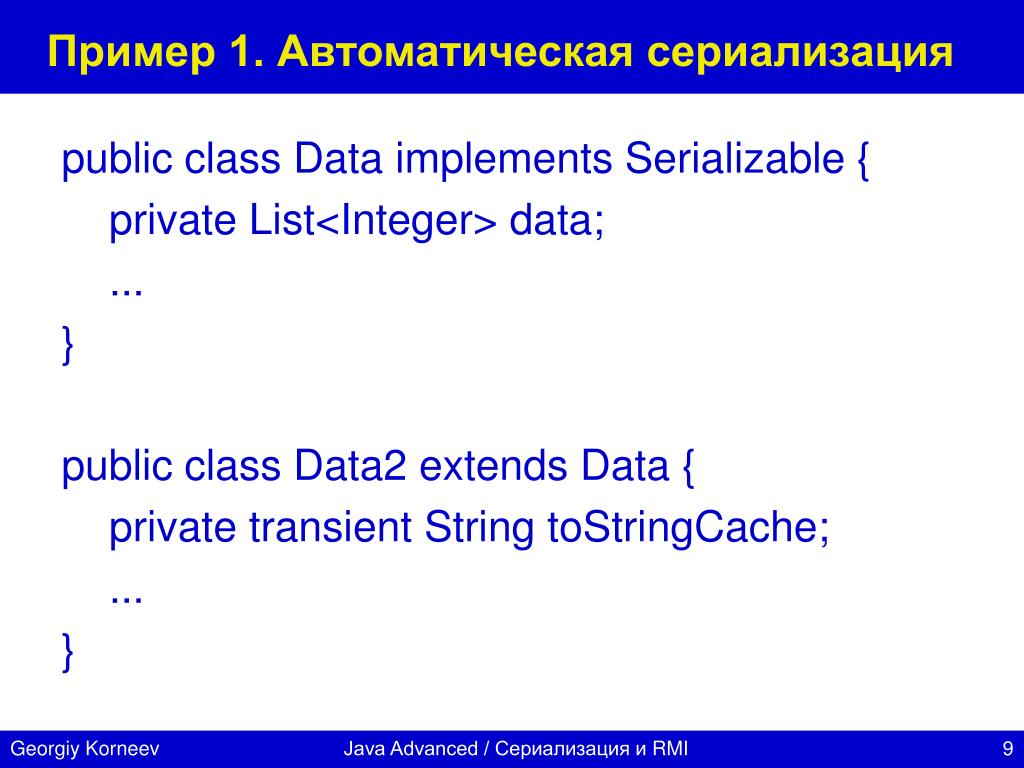 Пример 1. Автоматическая сериализация

public class Data implements Serializable {
private List<Integer> data;
...
}

public class Data2 extends Data {
private transient String toStringCache;
...
}

Georgiy Korneev
Java Advanced / Сериализация и RMI
9